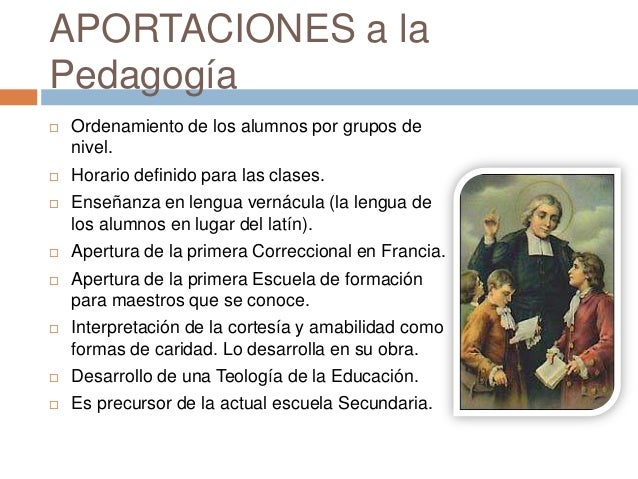 APORTACIONES a la Pedagogía

□ Ordenamiento de los alumnos por grupos de nivel.
□ Horario definido para las clases.
□ Enseñanza en lengua vernácula (la lengua de los alumnos en lugar del latín).
□ Apertura de la primera Correccional en Francia.
□ Apertura de la primera Escuela de formación para maestros que se conoce.
□ Interpretación de la cortesía y amabilidad como formas de caridad. Lo desarrolla en su obra.
□ Desarrollo de una Teología de la Educación.
□ Es precursor de la actual escuela Secundaria.